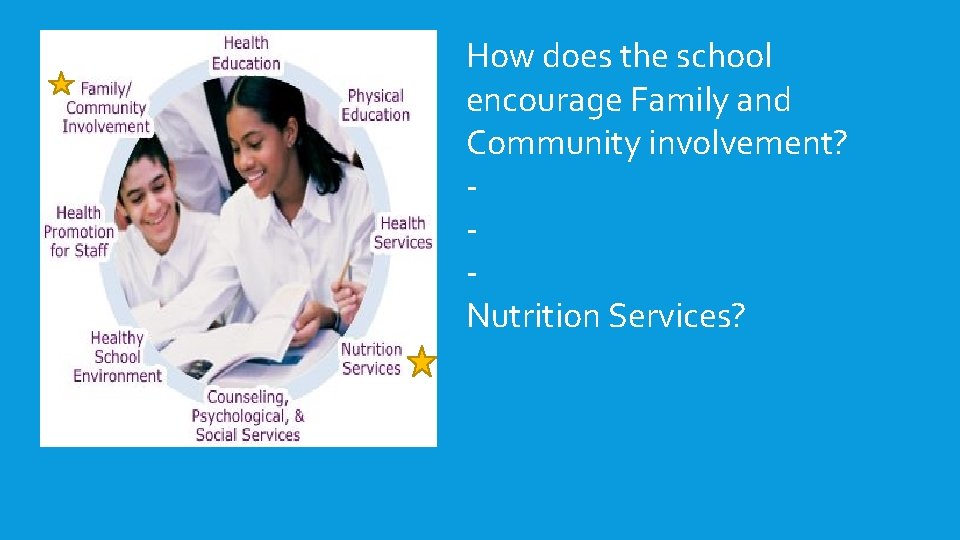 Health Education

Physical Education

Health Services

Nutrition Services

Counseling, Psychological, & Social Services

Healthy School Environment

Health Promotion for Staff

Family/ Community Involvement

How does the school encourage Family and Community involvement?
-
-
-
Nutrition Services?